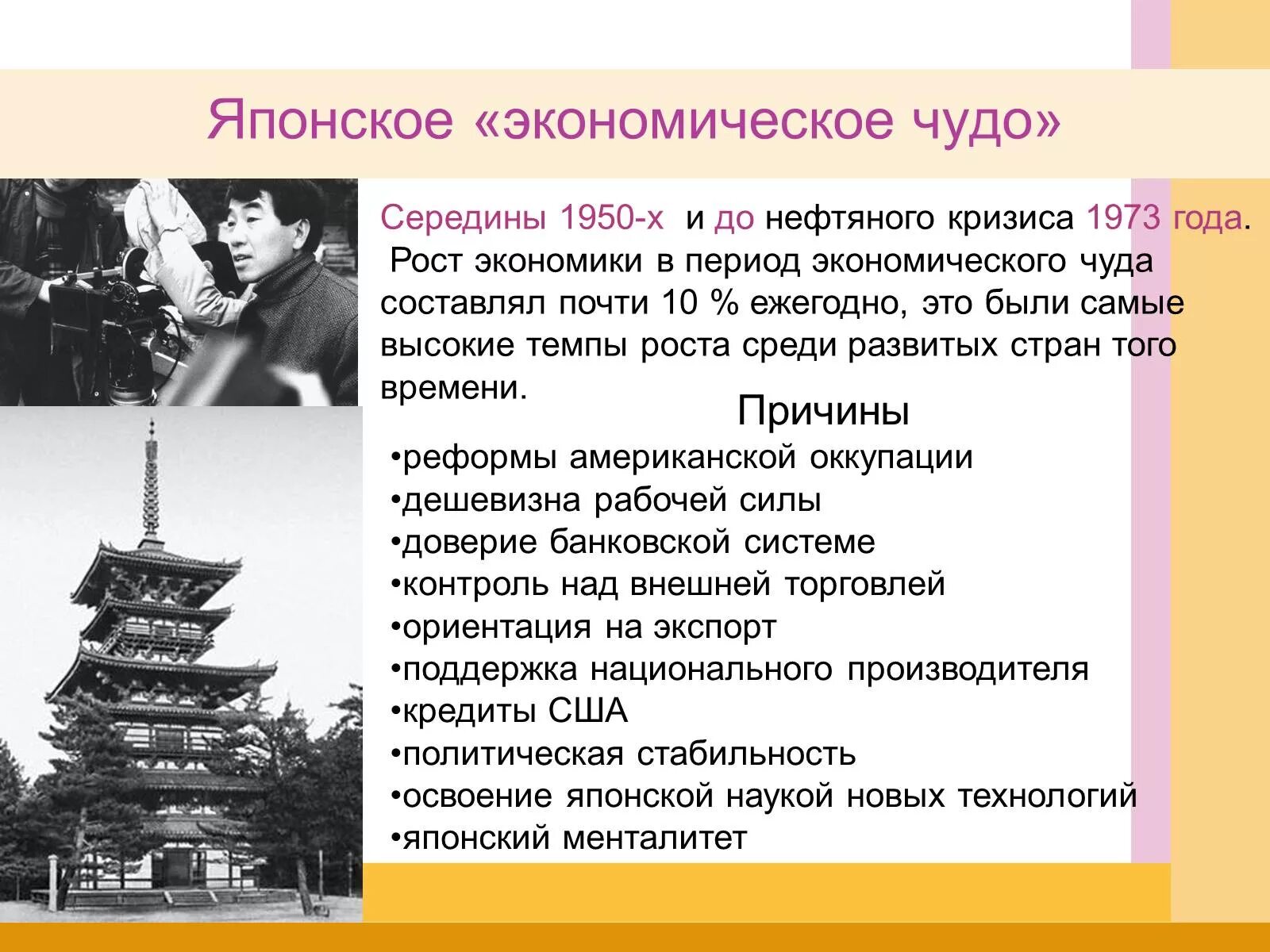 Японское «экономическое чудо»

Середины 1950-х и до нефтяного кризиса 1973 года. Рост экономики в период экономического чуда составлял почти 10 % ежегодно, это были самые высокие темпы роста среди развитых стран того времени.

Причины

•реформы американской оккупации
•дешевизна рабочей силы
•доверие банковской системе
•контроль над внешней торговлей
•ориентация на экспорт
•поддержка национального производителя
•кредиты США
•политическая стабильность
•освоение японской наукой новых технологий
•японский менталитет